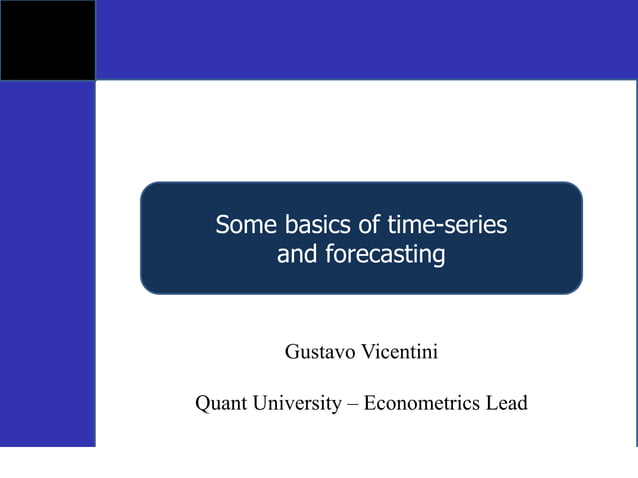 Some basics of time-series and forecasting

Gustavo Vicentini

Quant University – Econometrics Lead